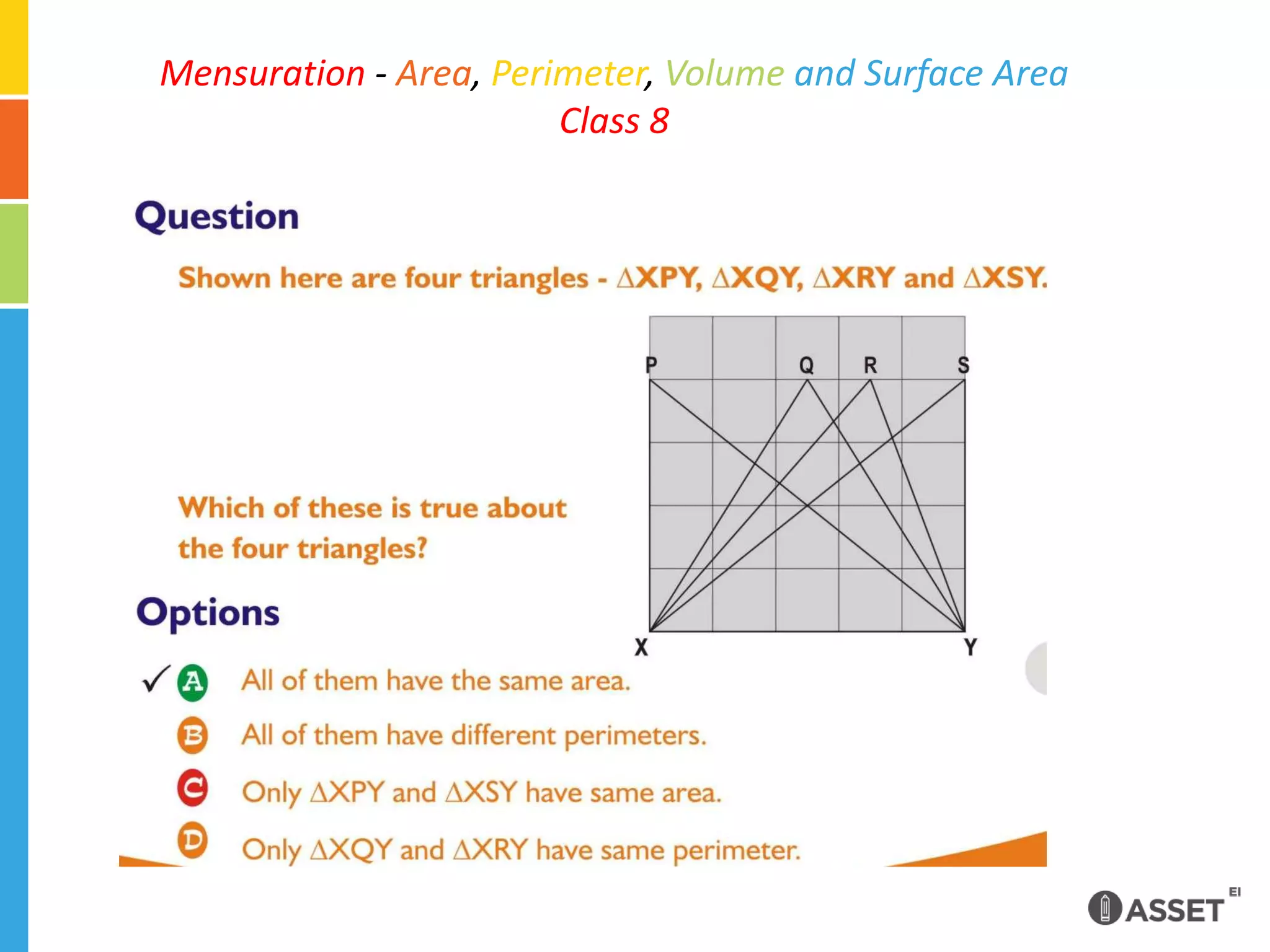 Mensuration - Area, Perimeter, Volume and Surface Area
Class 8

Question

Shown here are four triangles - $\Delta XPY$, $\Delta XQY$, $\Delta XRY$ and $\Delta XSY$.

P Q R S
X Y

Which of these is true about the four triangles?

Options

✓ A All of them have the same area.

B All of them have different perimeters.

C Only $\Delta XPY$ and $\Delta XSY$ have same area.

D Only $\Delta XQY$ and $\Delta XRY$ have same perimeter.

ASSET EI